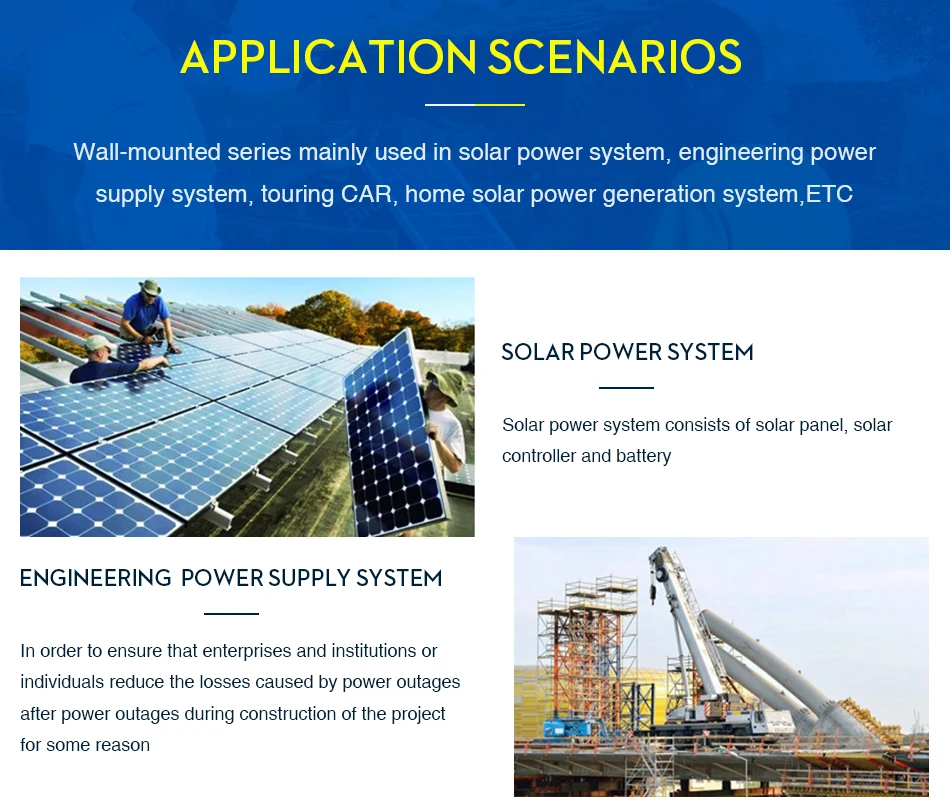 APPLICATION SCENARIOS

Wall-mounted series mainly used in solar power system, engineering power supply system, touring CAR, home solar power generation system,ETC

SOLAR POWER SYSTEM

Solar power system consists of solar panel, solar controller and battery

ENGINEERING POWER SUPPLY SYSTEM

In order to ensure that enterprises and institutions or individuals reduce the losses caused by power outages after power outages during construction of the project for some reason